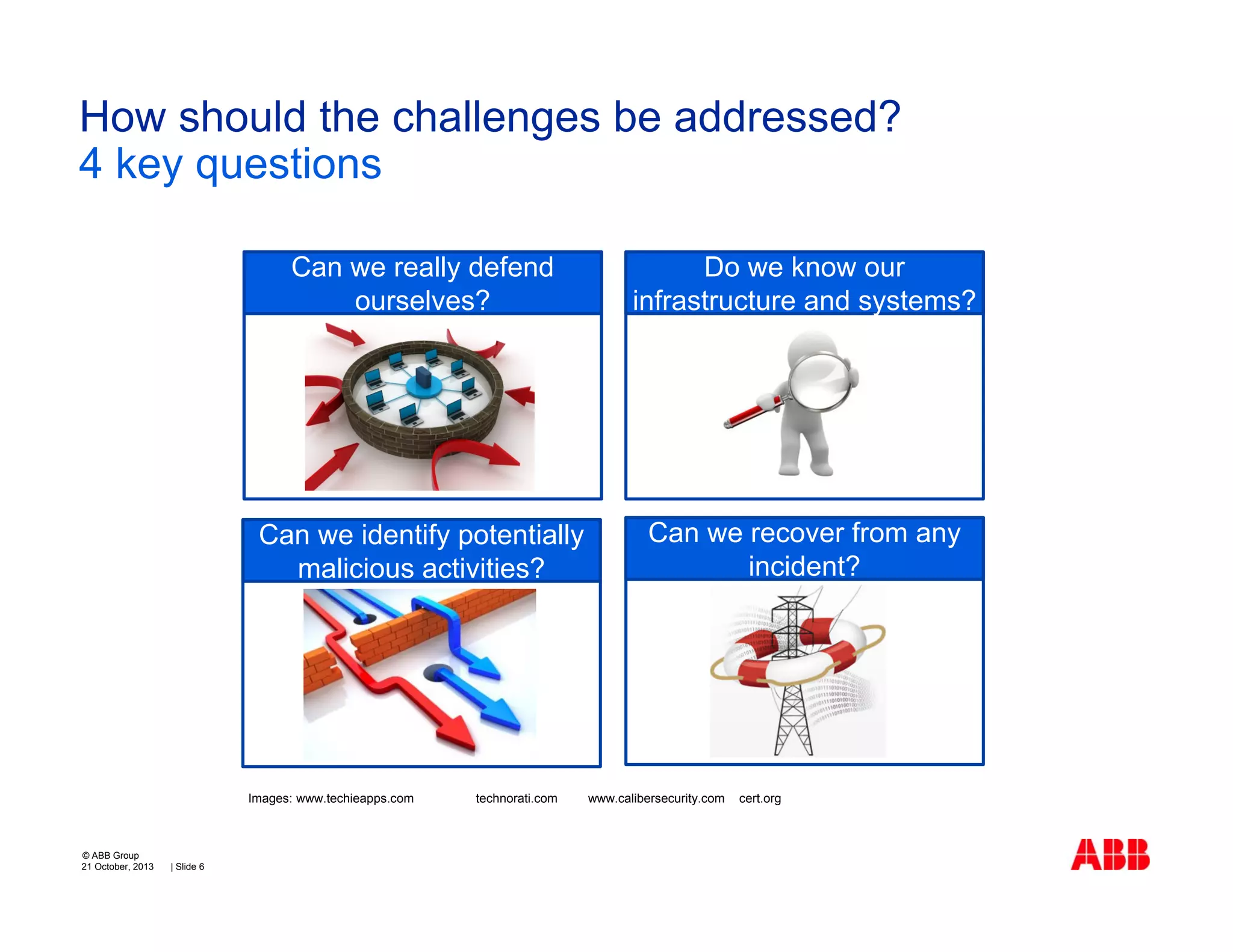 How should the challenges be addressed?
4 key questions

Can we really defend ourselves?

Do we know our infrastructure and systems?

Can we identify potentially malicious activities?

Can we recover from any incident?

Images: www.techieapps.com technorati.com www.calibersecurity.com cert.org

© ABB Group
21 October, 2013 | Slide 6

ABB